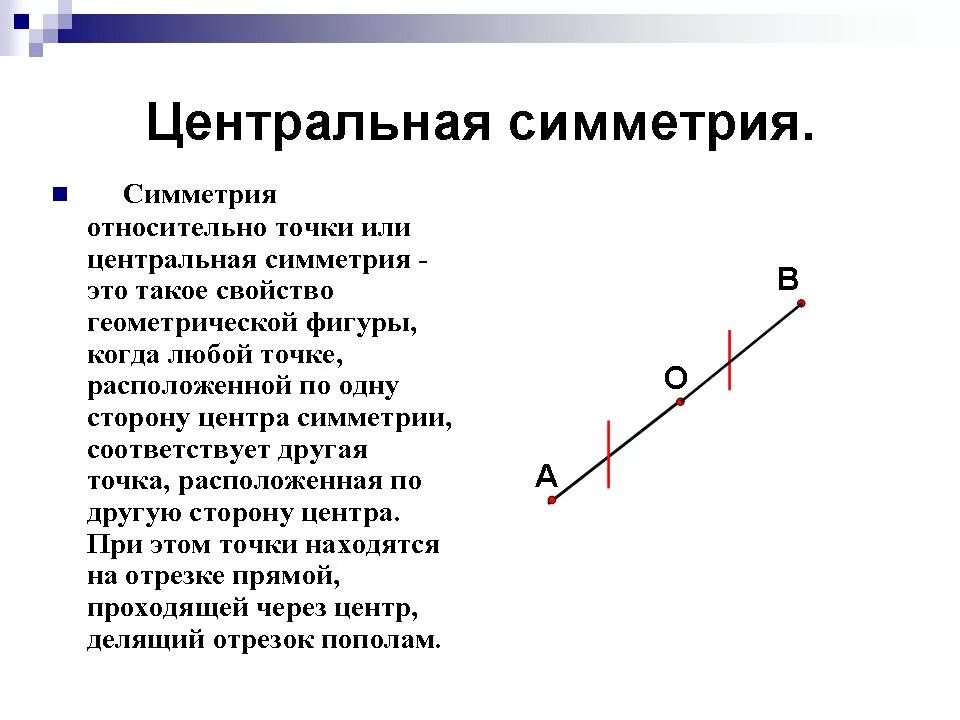 Центральная симметрия.

Симметрия относительно точки или центральная симметрия - это такое свойство геометрической фигуры, когда любой точке, расположенной по одну сторону центра симметрии, соответствует другая точка, расположенная по другую сторону центра. При этом точки находятся на отрезке прямой, проходящей через центр, делящий отрезок пополам.

B
O
A